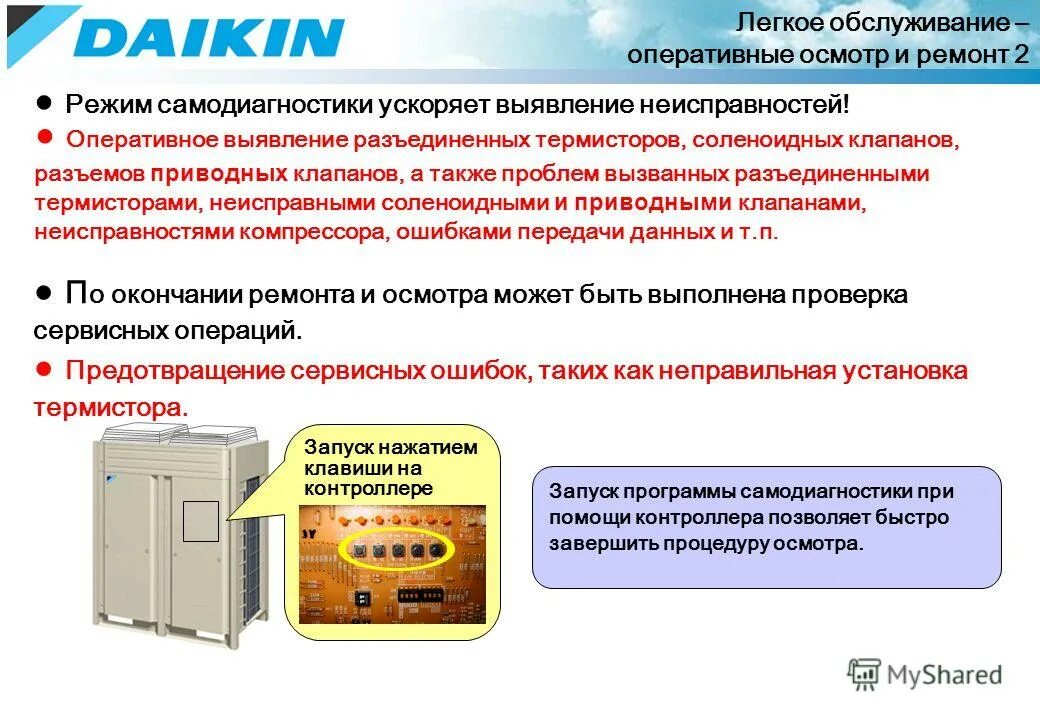 DAIKIN

Легкое обслуживание – оперативные осмотр и ремонт 2

● Режим самодиагностики ускоряет выявление неисправностей!

● Оперативное выявление разъединенных термисторов, соленоидных клапанов, разъемов приводных клапанов, а также проблем вызванных разъединенными термисторами, неисправными соленоидными и приводными клапанами, неисправностями компрессора, ошибками передачи данных и т.п.

● По окончании ремонта и осмотра может быть выполнена проверка сервисных операций.

● Предотвращение сервисных ошибок, таких как неправильная установка термистора.

Запуск нажатием клавиши на контроллере

Запуск программы самодиагностики при помощи контроллера позволяет быстро завершить процедуру осмотра.

MyShared